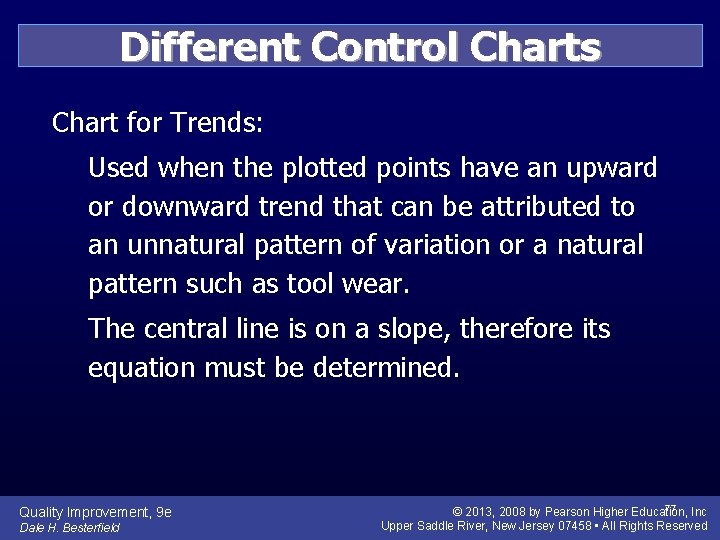 Different Control Charts

Chart for Trends:

Used when the plotted points have an upward or downward trend that can be attributed to an unnatural pattern of variation or a natural pattern such as tool wear.

The central line is on a slope, therefore its equation must be determined.

Quality Improvement, 9e
Dale H. Besterfield

77

© 2013, 2008 by Pearson Higher Education, Inc
Upper Saddle River, New Jersey 07458 • All Rights Reserved